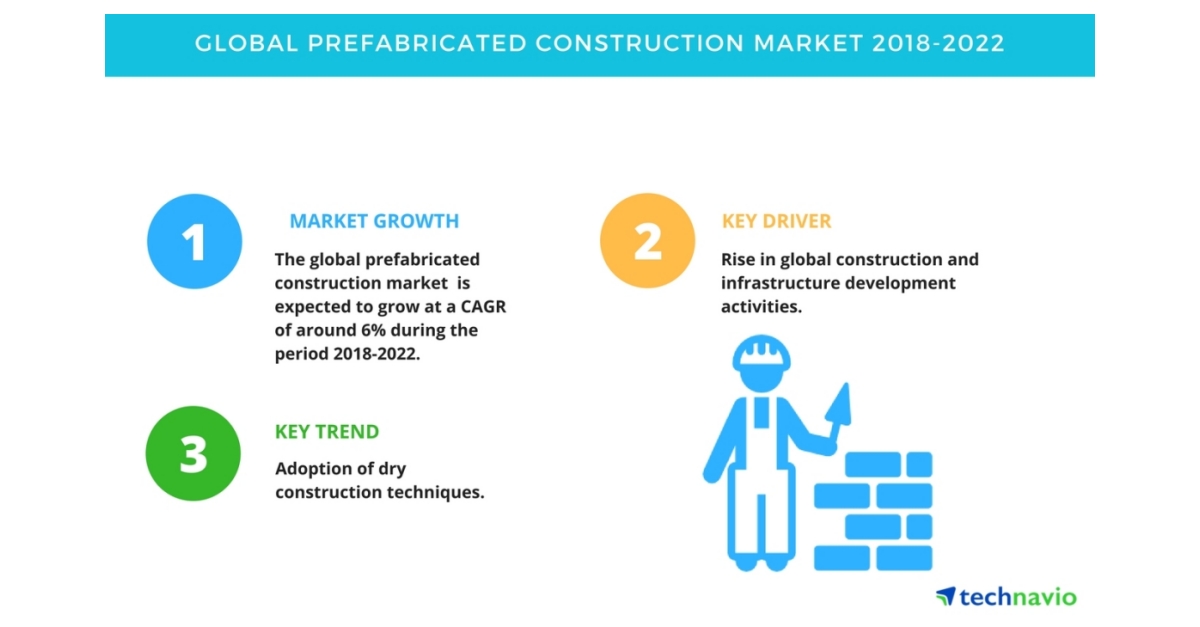 GLOBAL PREFABRICATED CONSTRUCTION MARKET 2018-2022

1

MARKET GROWTH

The global prefabricated construction market is expected to grow at a CAGR of around 6% during the period 2018-2022.

2

KEY DRIVER

Rise in global construction and infrastructure development activities.

3

KEY TREND

Adoption of dry construction techniques.

technavio